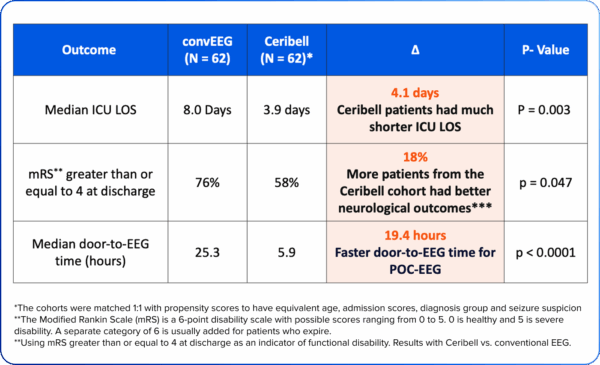 | Outcome | convEEG (N = 62) | Ceribell (N = 62)* | Δ | P- Value |
|---|---|---|---|---|
| Median ICU LOS | 8.0 Days | 3.9 days | 4.1 days Ceribell patients had much shorter ICU LOS | P = 0.003 |
| mRS** greater than or equal to 4 at discharge | 76% | 58% | 18% More patients from the Ceribell cohort had better neurological outcomes*** | p = 0.047 |
| Median door-to-EEG time (hours) | 25.3 | 5.9 | 19.4 hours Faster door-to-EEG time for POC-EEG | p < 0.0001 |

*The cohorts were matched 1:1 with propensity scores to have equivalent age, admission scores, diagnosis group and seizure suspicion
**The Modified Rankin Scale (mRS) is a 6-point disability scale with possible scores ranging from 0 to 5. 0 is healthy and 5 is severe disability. A separate category of 6 is usually added for patients who expire.
**Using mRS greater than or equal to 4 at discharge as an indicator of functional disability. Results with Ceribell vs. conventional EEG.